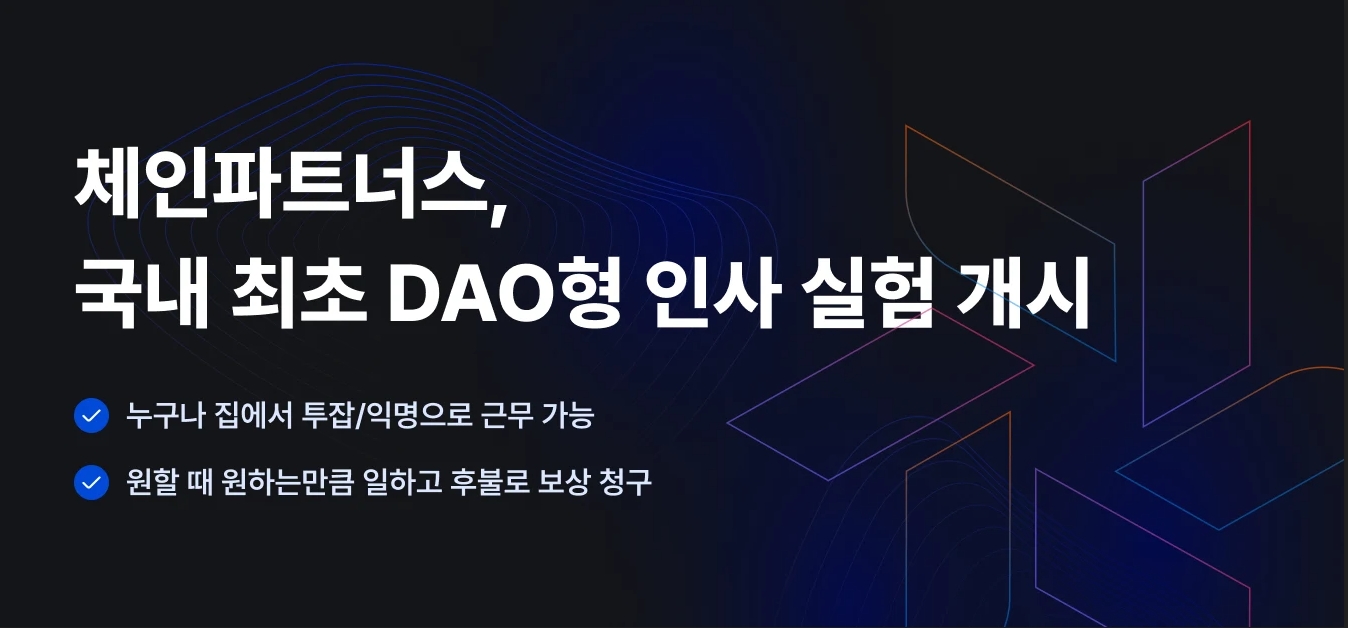 체인파트너스,
국내 최초 DAO형 인사 실험 개시

누구나 집에서 투잡/익명으로 근무 가능

원할 때 원하는만큼 일하고 후불로 보상 청구